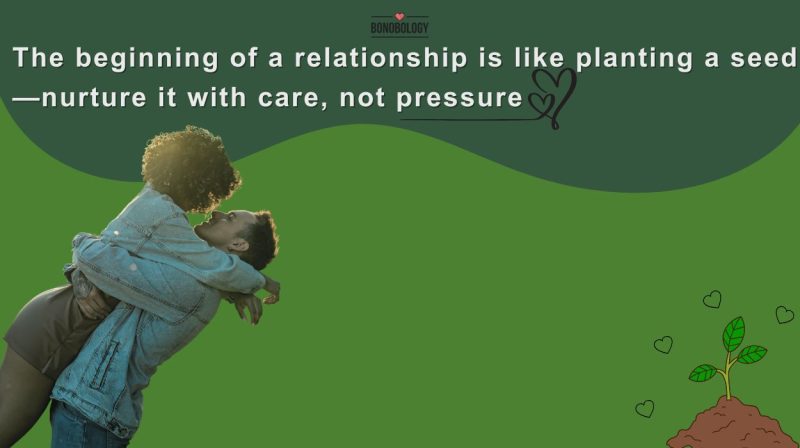 BONOBOLOGY

The beginning of a relationship is like planting a seed—nurture it with care, not pressure